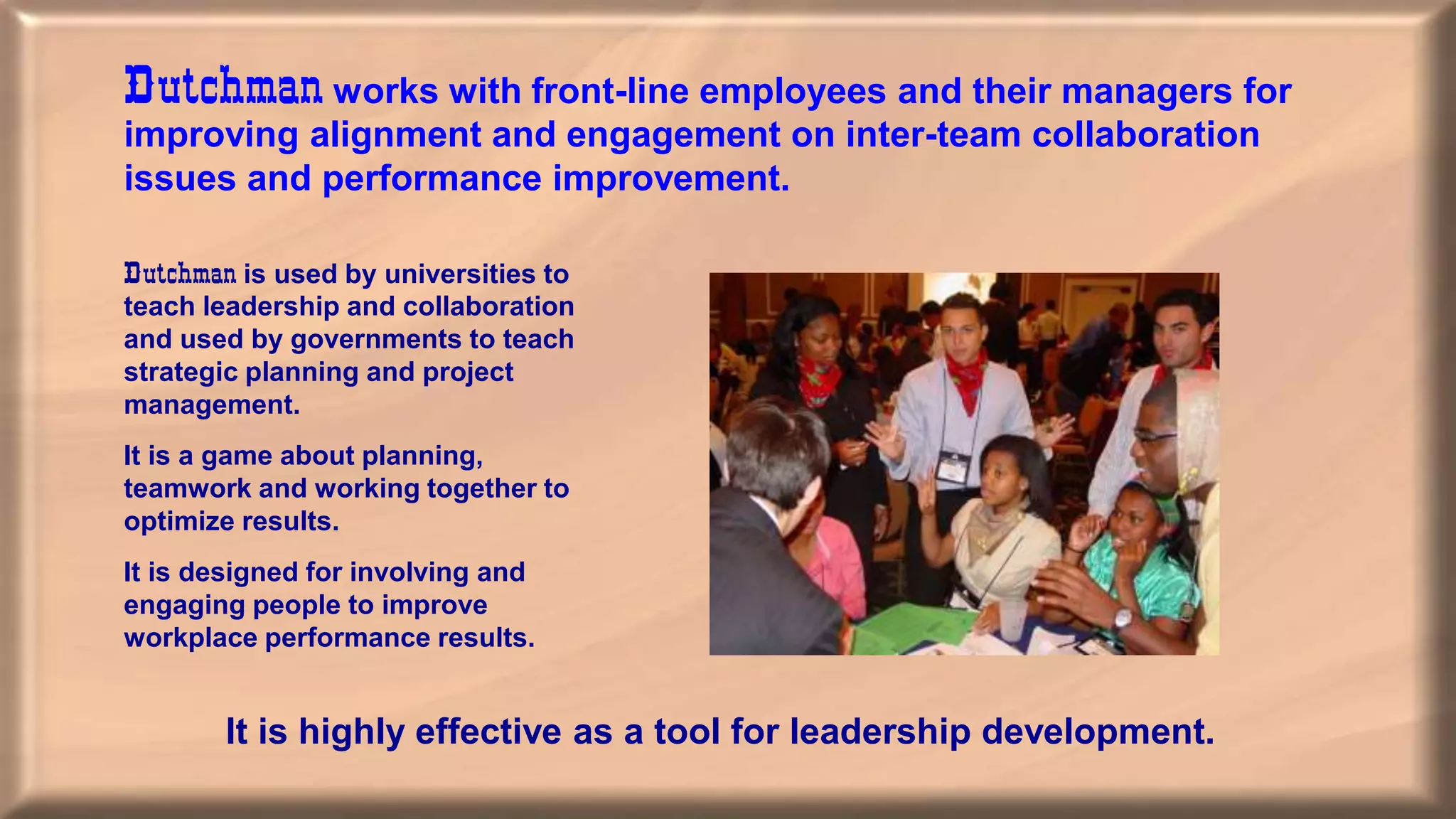 Dutchman works with front-line employees and their managers for improving alignment and engagement on inter-team collaboration issues and performance improvement.

Dutchman is used by universities to teach leadership and collaboration and used by governments to teach strategic planning and project management.

It is a game about planning, teamwork and working together to optimize results.

It is designed for involving and engaging people to improve workplace performance results.

It is highly effective as a tool for leadership development.